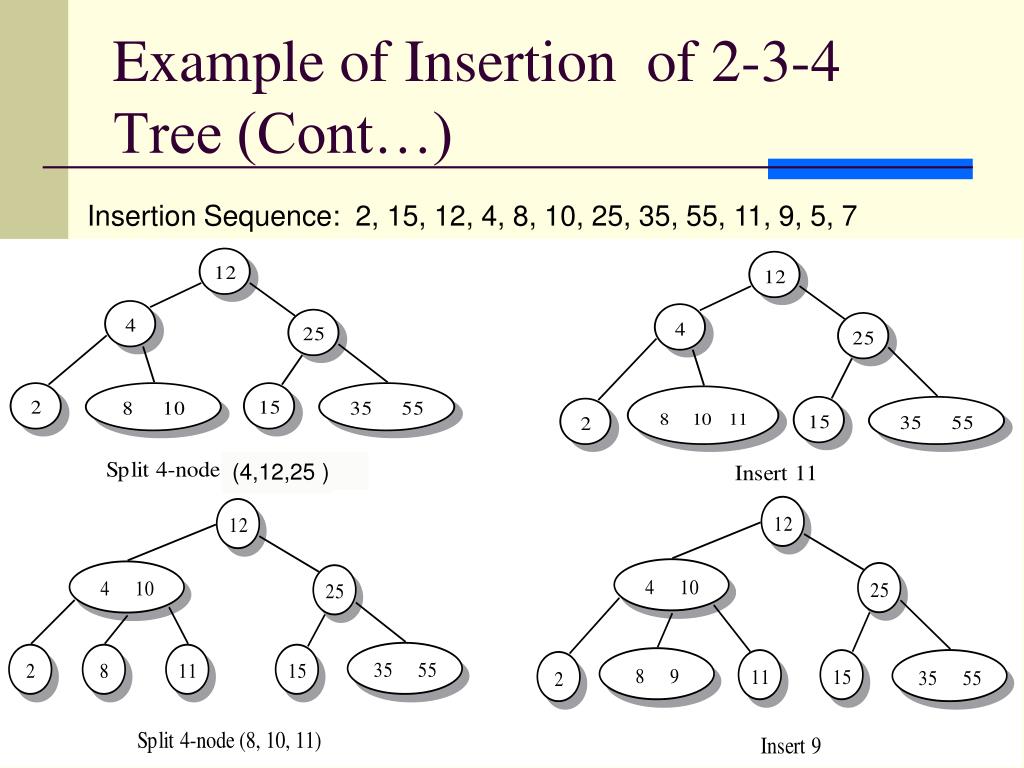 Example of Insertion of 2-3-4 Tree (Cont…)

Insertion Sequence: 2, 15, 12, 4, 8, 10, 25, 35, 55, 11, 9, 5, 7

12
4
25
2
8 10
15
35 55

Split 4-node (4,12,25 )

12
4
25
2
8 10 11
15
35 55

Insert 11

12
4 10
25
2
8
11
15
35 55

Split 4-node (8, 10, 11)

12
4 10
25
2
8 9
11
15
35 55

Insert 9